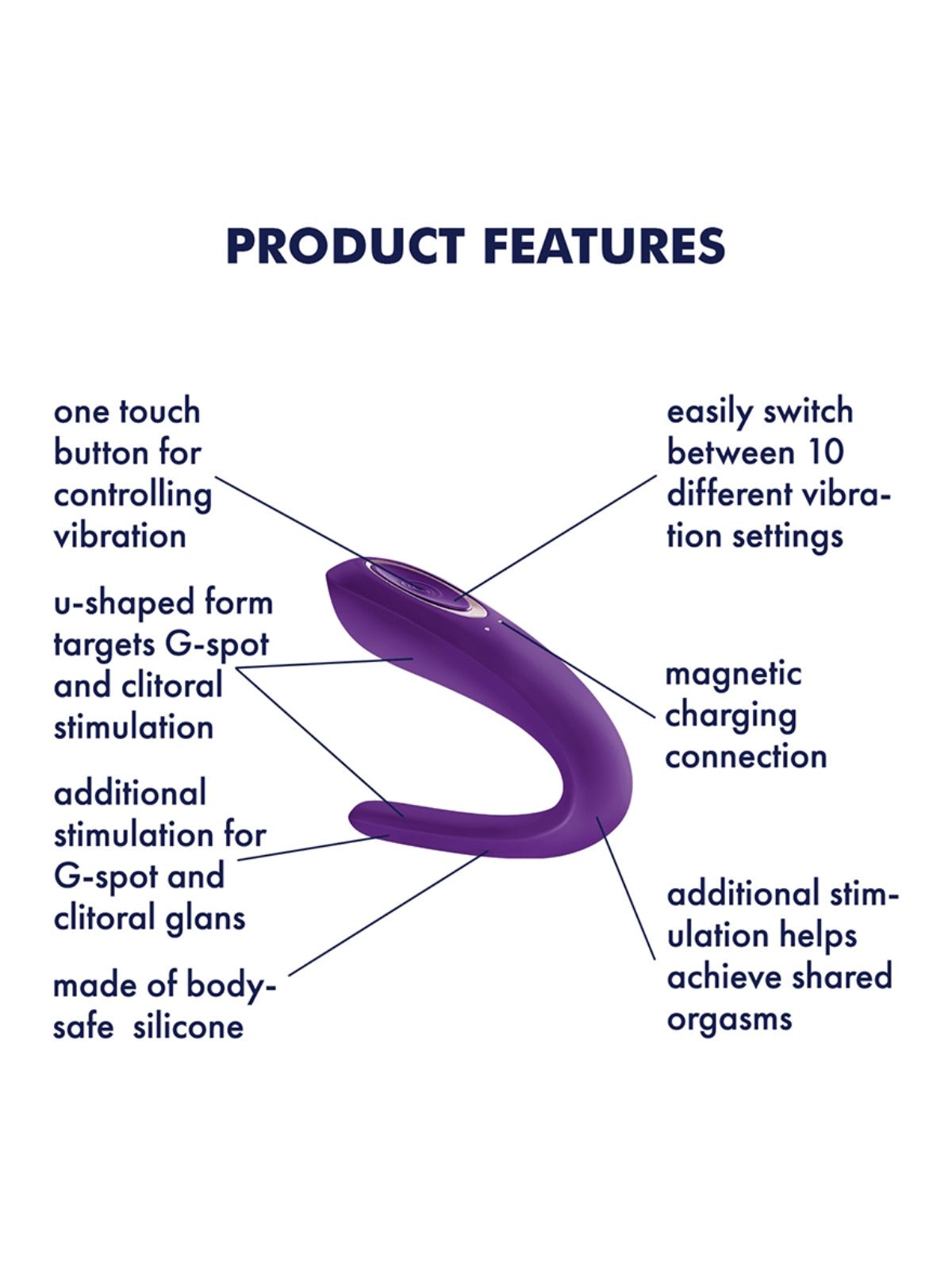 PRODUCT FEATURES

one touch button for controlling vibration

u-shaped form targets G-spot and clitoral stimulation

additional stimulation for G-spot and clitoral glans

made of body-safe silicone

easily switch between 10 different vibration settings

magnetic charging connection

additional stimulation helps achieve shared orgasms